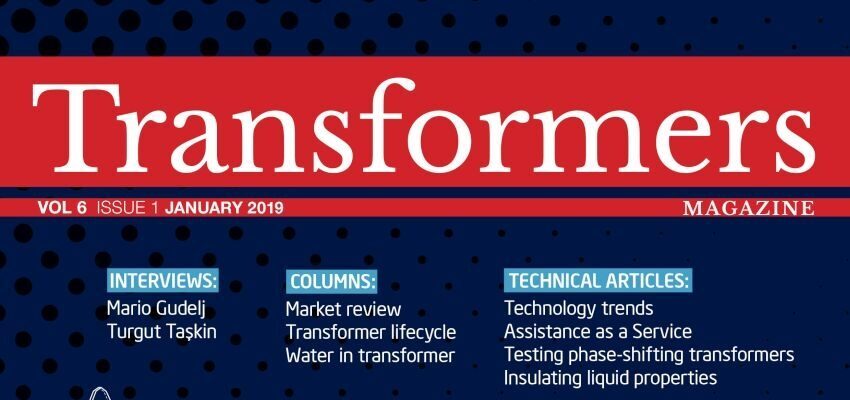 Transformers

VOL 6 ISSUE 1 JANUARY 2019

MAGAZINE

INTERVIEWS:
Mario Gudelj
Turgut Taşkin

COLUMNS:
Market review
Transformer lifecycle
Water in transformer

TECHNICAL ARTICLES:
Technology trends
Assistance as a Service
Testing phase-shifting transformers
Insulating liquid properties